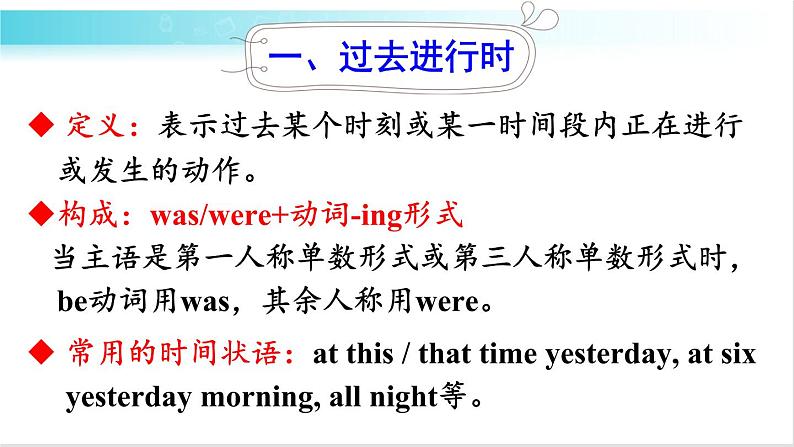 一、过去进行时

◆ 定义：表示过去某个时刻或某一时间段内正在进行或发生的动作。

◆构成：was/were+动词-ing形式
当主语是第一人称单数形式或第三人称单数形式时，be动词用was，其余人称用were。

◆ 常用的时间状语：at this / that time yesterday, at six yesterday morning, all night等。